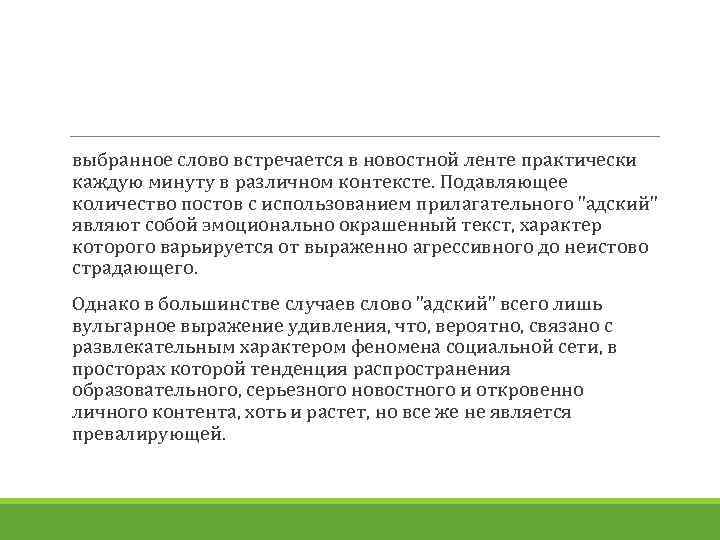 выбранное слово встречается в новостной ленте практически каждую минуту в различном контексте. Подавляющее количество постов с использованием прилагательного "адский" являют собой эмоционально окрашенный текст, характер которого варьируется от выраженно агрессивного до неистово страдающего.

Однако в большинстве случаев слово "адский" всего лишь вульгарное выражение удивления, что, вероятно, связано с развлекательным характером феномена социальной сети, в просторах которой тенденция распространения образовательного, серьезного новостного и откровенно личного контента, хоть и растет, но все же не является превалирующей.